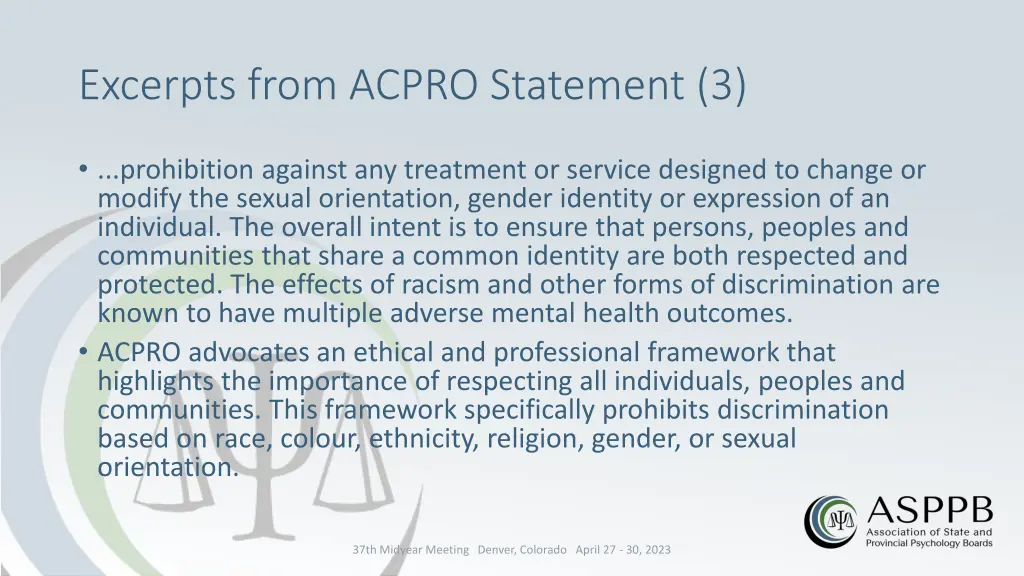 Excerpts from ACPRO Statement (3)

• ...prohibition against any treatment or service designed to change or modify the sexual orientation, gender identity or expression of an individual. The overall intent is to ensure that persons, peoples and communities that share a common identity are both respected and protected. The effects of racism and other forms of discrimination are known to have multiple adverse mental health outcomes.
• ACPRO advocates an ethical and professional framework that highlights the importance of respecting all individuals, peoples and communities. This framework specifically prohibits discrimination based on race, colour, ethnicity, religion, gender, or sexual orientation.

ASPPB
Association of State and Provincial Psychology Boards

37th Midyear Meeting Denver, Colorado April 27 - 30, 2023